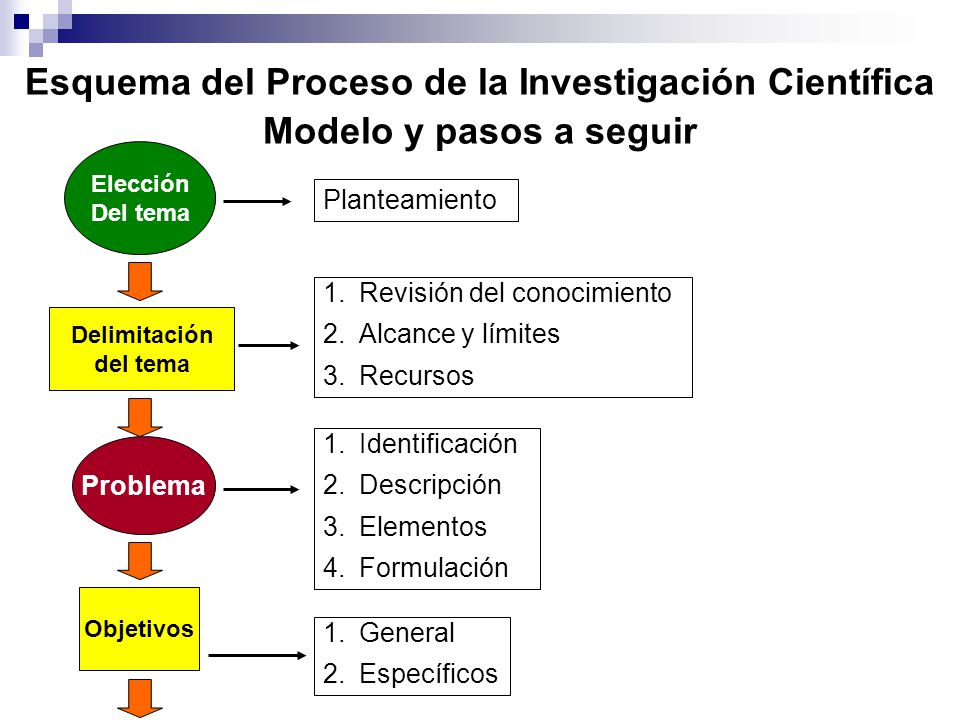 Esquema del Proceso de la Investigación Científica
Modelo y pasos a seguir

Elección Del tema

Planteamiento

Delimitación del tema

1. Revisión del conocimiento
2. Alcance y límites
3. Recursos

Problema

1. Identificación
2. Descripción
3. Elementos
4. Formulación

Objetivos

1. General
2. Específicos